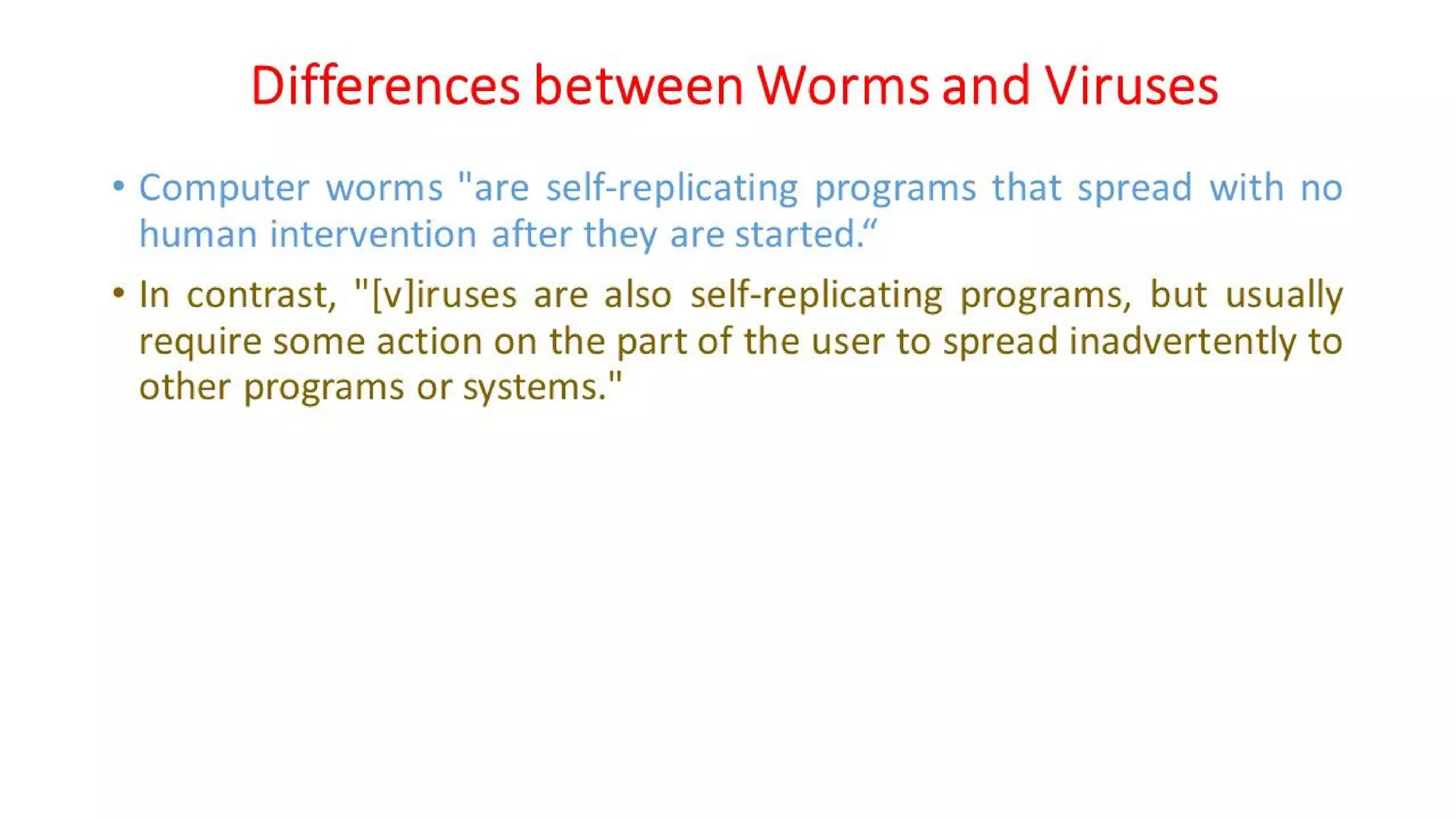 Differences between Worms and Viruses

• Computer worms "are self-replicating programs that spread with no human intervention after they are started.“

• In contrast, "[v]iruses are also self-replicating programs, but usually require some action on the part of the user to spread inadvertently to other programs or systems."